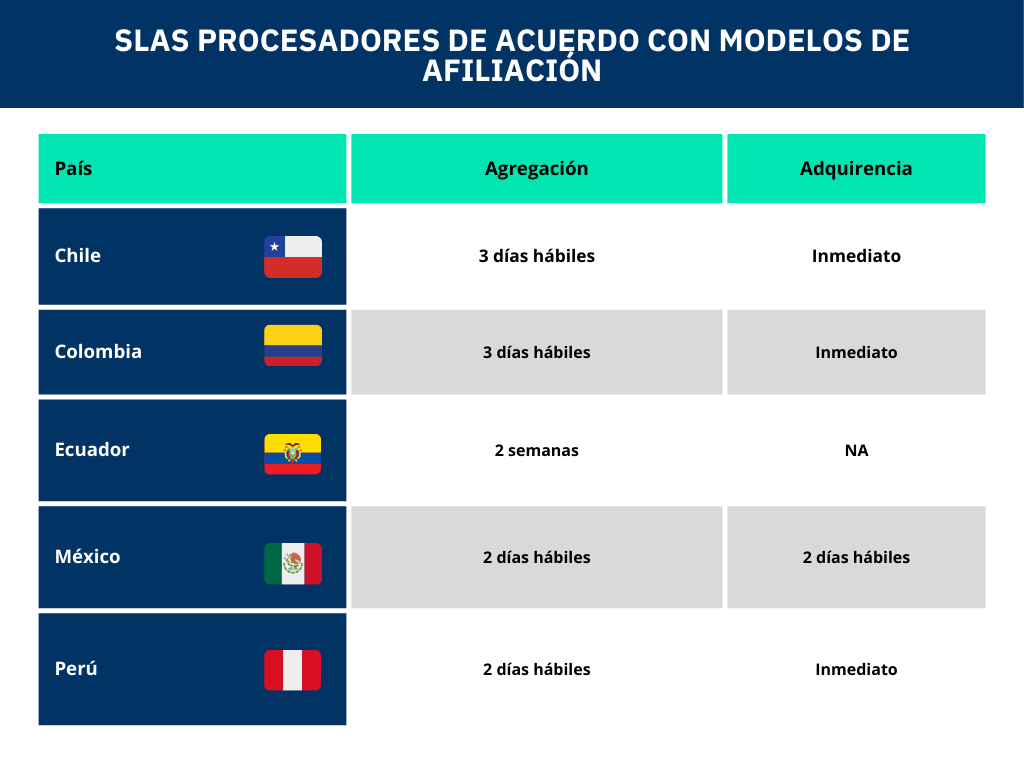 SLAS PROCESADORES DE ACUERDO CON MODELOS DE AFILIACIÓN

| País | Agregación | Adquirencia |
|---|---|---|
| Chile | 3 días hábiles | Inmediato |
| Colombia | 3 días hábiles | Inmediato |
| Ecuador | 2 semanas | NA |
| México | 2 días hábiles | 2 días hábiles |
| Perú | 2 días hábiles | Inmediato |